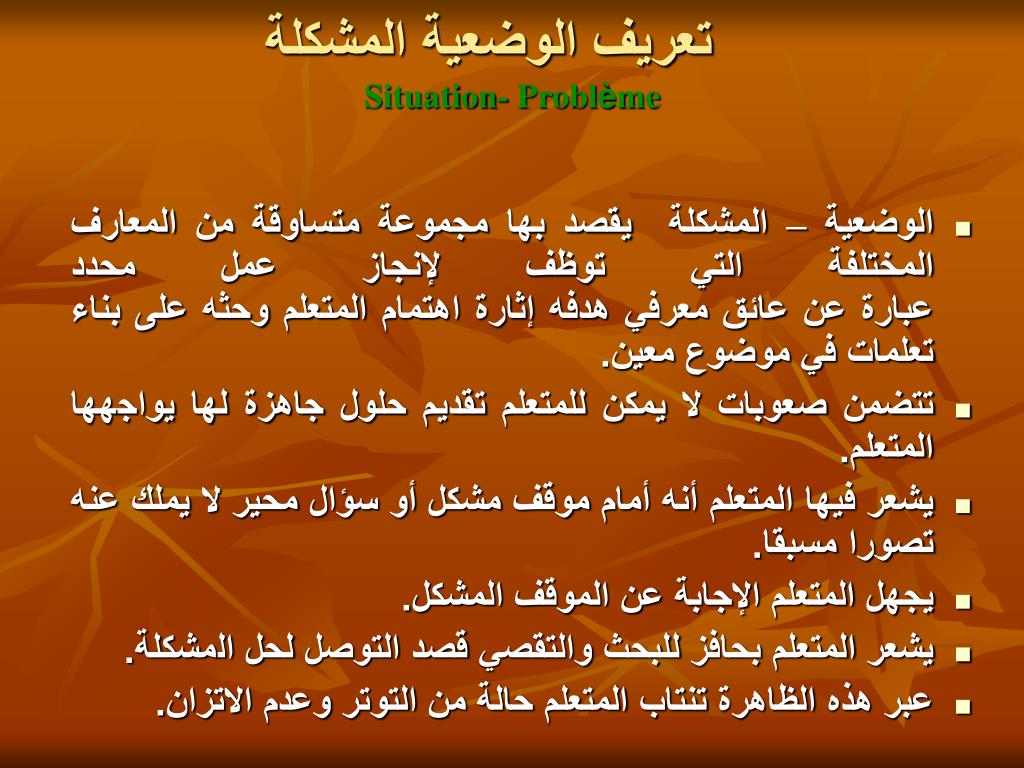 تعريف الوضعية المشكلة
Situation- Problème

▪ الوضعية – المشكلة يقصد بها مجموعة متساوقة من المعارف المختلفة التي توظف لإنجاز عمل محدد عبارة عن عائق معرفي هدفه إثارة اهتمام المتعلم وحثه على بناء تعلمات في موضوع معين.
▪ تتضمن صعوبات لا يمكن للمتعلم تقديم حلول جاهزة لها يواجهها المتعلم.
▪ يشعر فيها المتعلم أنه أمام موقف مشكل أو سؤال محير لا يملك عنه تصورا مسبقا.
▪ يجهل المتعلم الإجابة عن الموقف المشكل.
▪ يشعر المتعلم بحافز للبحث والتقصي قصد التوصل لحل المشكلة.
▪ عبر هذه الظاهرة تنتاب المتعلم حالة من التوتر وعدم الاتزان.